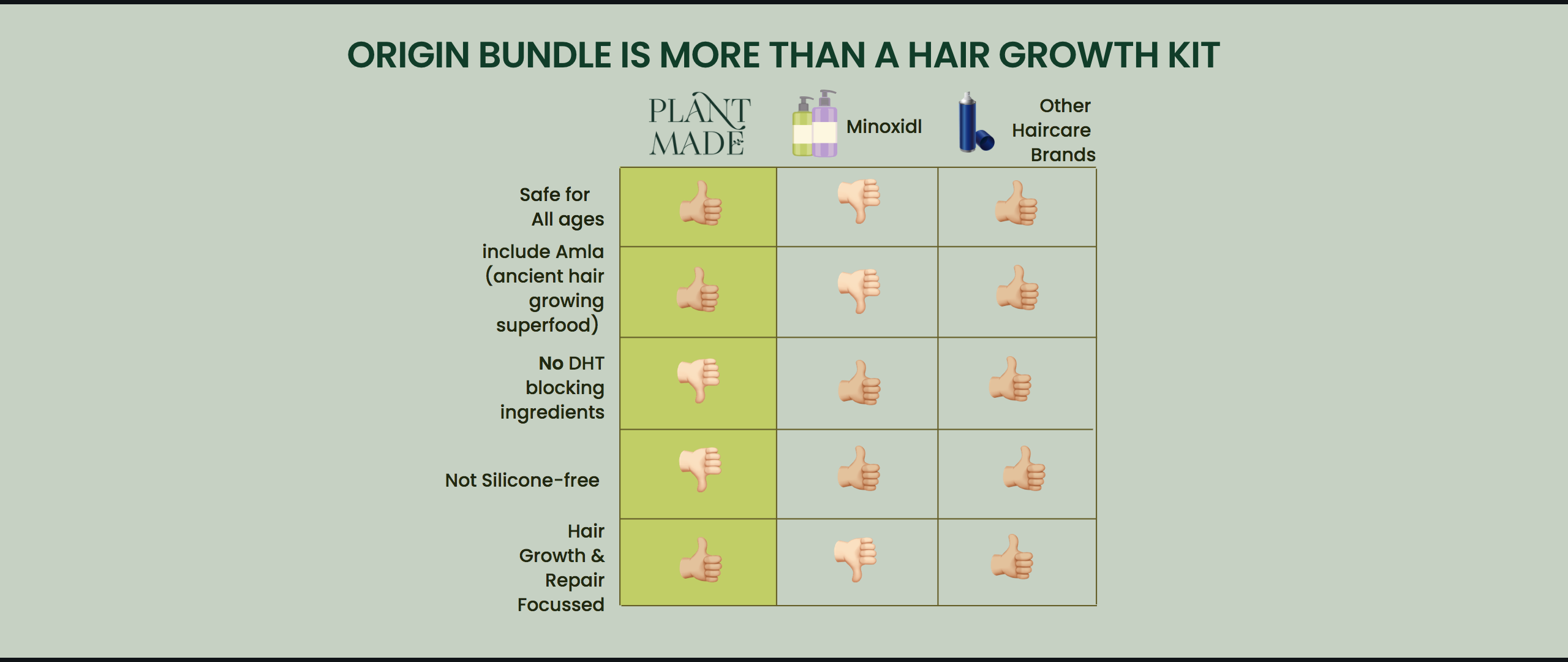 ORIGIN BUNDLE IS MORE THAN A HAIR GROWTH KIT

| | PLANT MADE | Minoxidl | Other Haircare Brands |
|---|---|---|---|
| Safe for All ages | 👍 | 👎 | 👍 |
| include Amla (ancient hair growing superfood) | 👍 | 👎 | 👍 |
| No DHT blocking ingredients | 👎 | 👍 | 👍 |
| Not Silicone-free | 👎 | 👍 | 👍 |
| Hair Growth & Repair Focussed | 👍 | 👎 | 👍 |